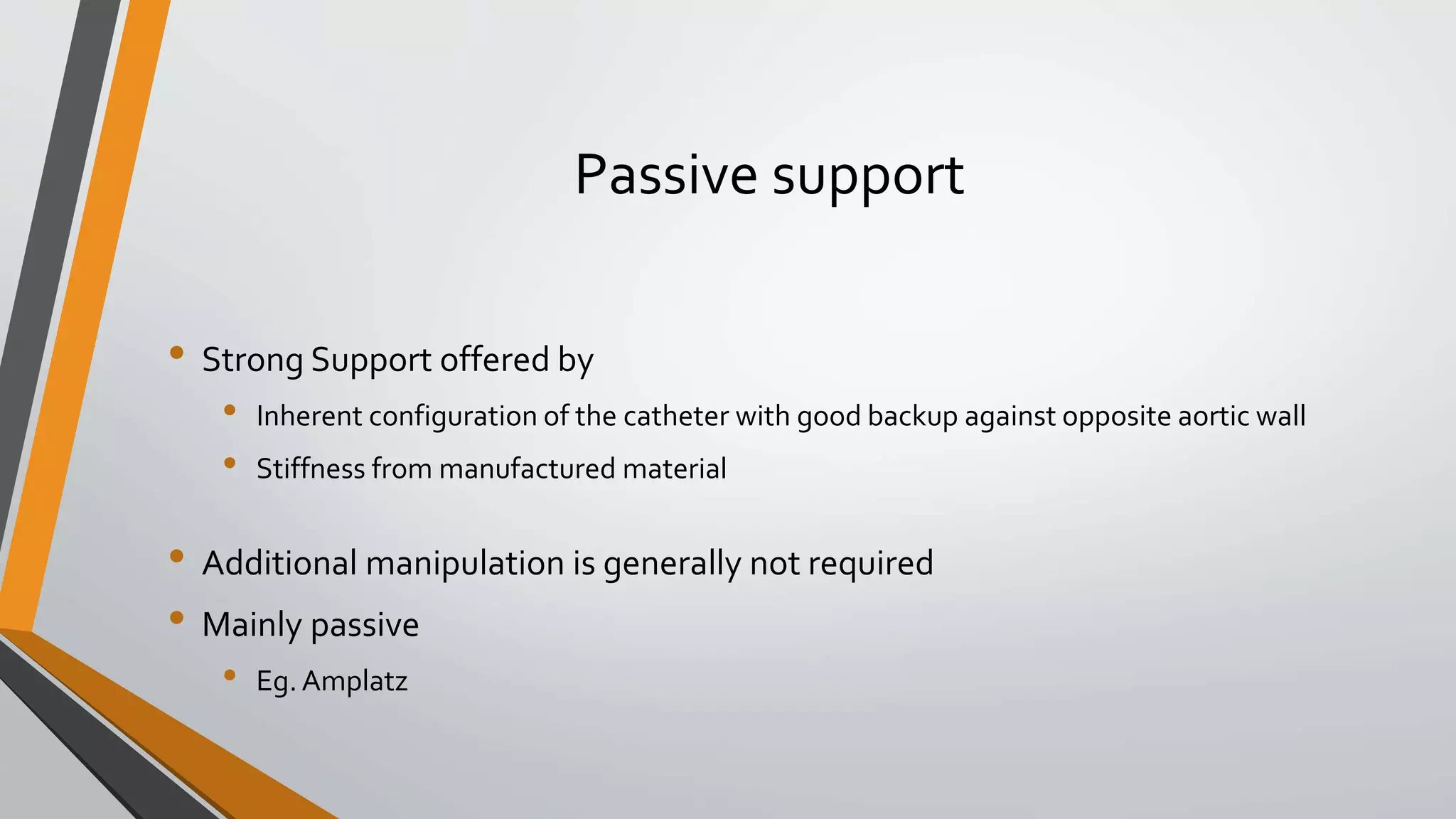 Passive support

• Strong Support offered by
  • Inherent configuration of the catheter with good backup against opposite aortic wall
  • Stiffness from manufactured material

• Additional manipulation is generally not required
• Mainly passive
  • Eg. Amplatz